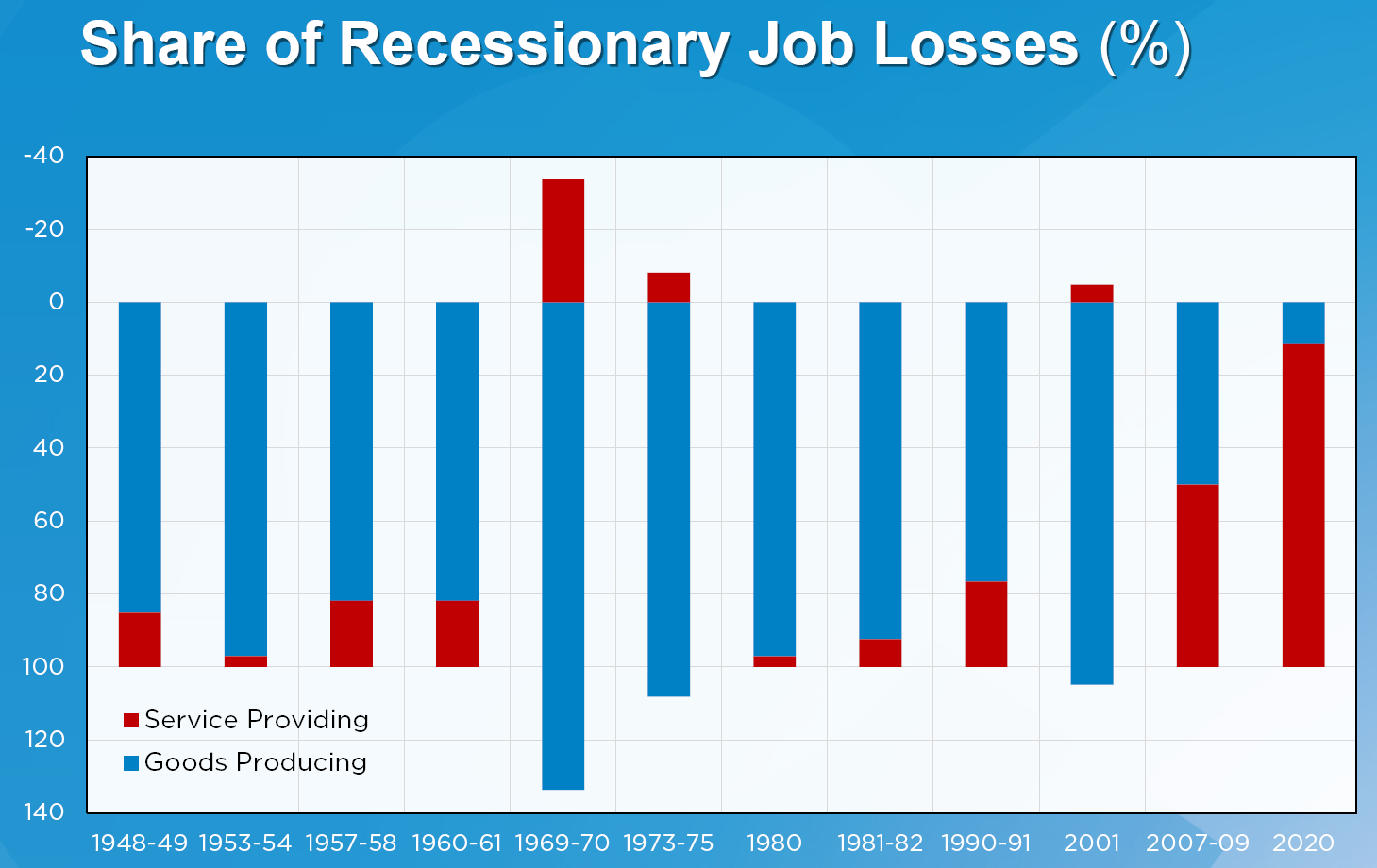 Share of Recessionary Job Losses (%)

-40
-20
0
20
40
60
80
100
120
140

Service Providing
Goods Producing

1948-49 1953-54 1957-58 1960-61 1969-70 1973-75 1980 1981-82 1990-91 2001 2007-09 2020